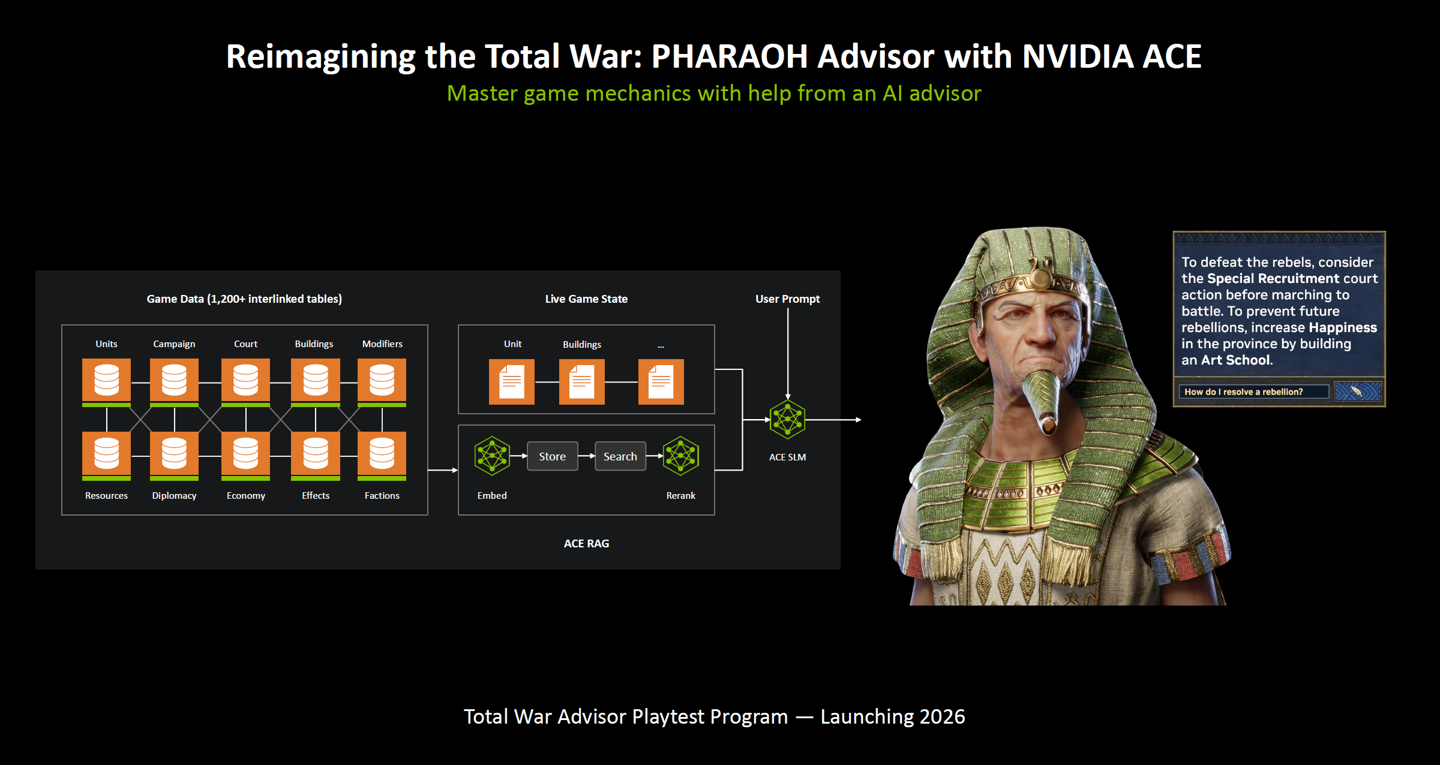 Reimagining the Total War: PHARAOH Advisor with NVIDIA ACE

Master game mechanics with help from an AI advisor

Game Data (1,200+ interlinked tables)

Units

Campaign

Court

Buildings

Modifiers

Resources

Diplomacy

Economy

Effects

Factions

Live Game State

Unit

Buildings

...

Embed

Store

Search

Rerank

ACE RAG

User Prompt

ACE SLM

To defeat the rebels, consider the Special Recruitment court action before marching to battle. To prevent future rebellions, increase Happiness in the province by building an Art School.

How do I resolve a rebellion?

Total War Advisor Playtest Program — Launching 2026